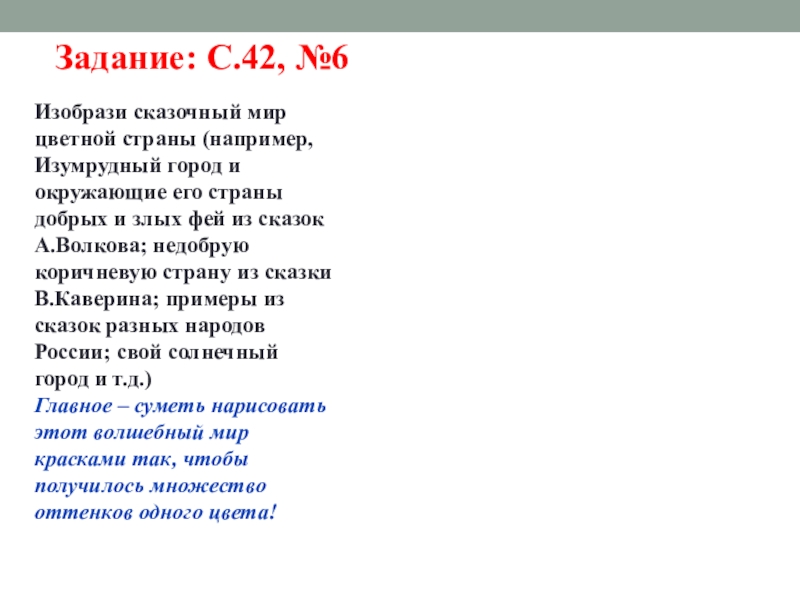 Задание: С.42, №6

Изобрази сказочный мир цветной страны (например, Изумрудный город и окружающие его страны добрых и злых фей из сказок А.Волкова; недобрую коричневую страну из сказки В.Каверина; примеры из сказок разных народов России; свой солнечный город и т.д.)
Главное – суметь нарисовать этот волшебный мир красками так, чтобы получилось множество оттенков одного цвета!